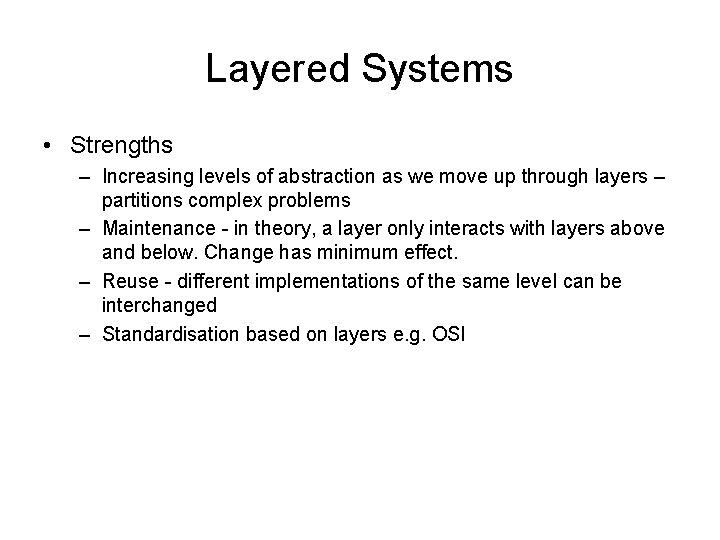 Layered Systems

• Strengths
– Increasing levels of abstraction as we move up through layers – partitions complex problems
– Maintenance - in theory, a layer only interacts with layers above and below. Change has minimum effect.
– Reuse - different implementations of the same level can be interchanged
– Standardisation based on layers e.g. OSI